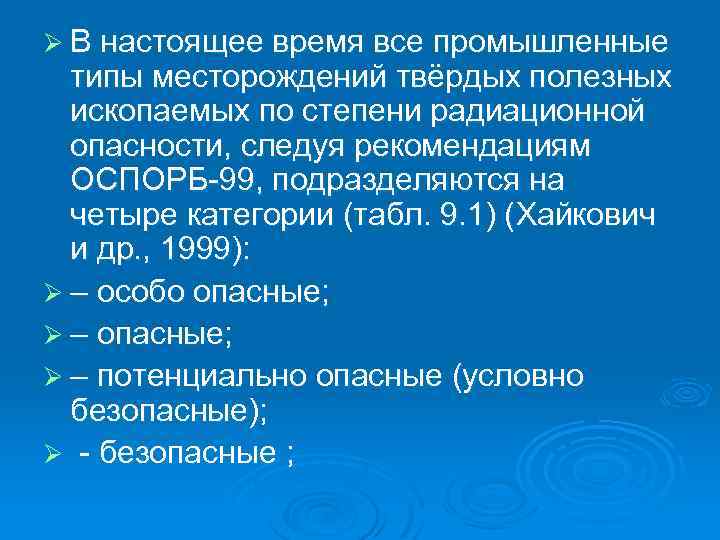 ➢ В настоящее время все промышленные типы месторождений твёрдых полезных ископаемых по степени радиационной опасности, следуя рекомендациям ОСПОРБ-99, подразделяются на четыре категории (табл. 9.1) (Хайкович и др., 1999):

➢ – особо опасные;

➢ – опасные;

➢ – потенциально опасные (условно безопасные);

➢ - безопасные ;